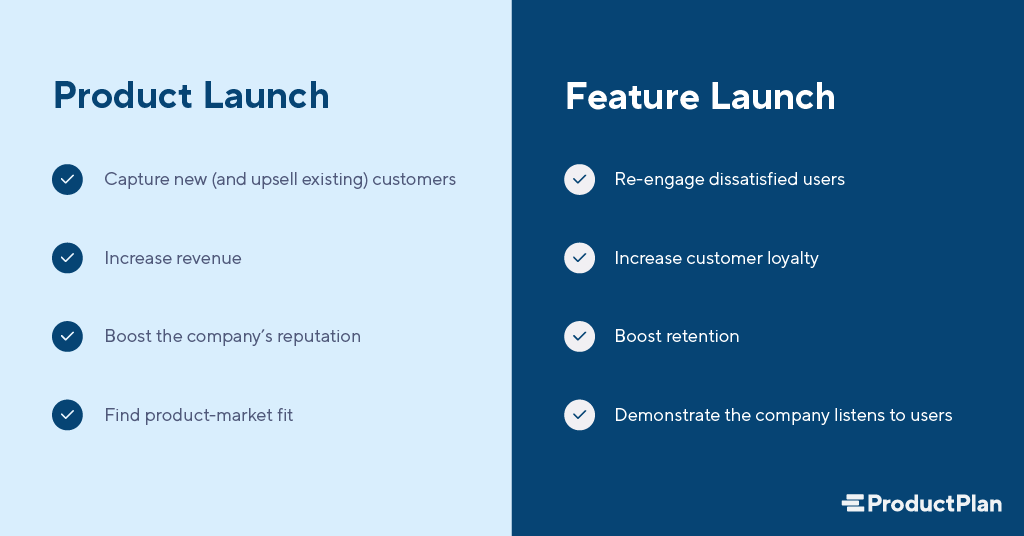 Product Launch

Capture new (and upsell existing) customers

Increase revenue

Boost the company's reputation

Find product-market fit

Feature Launch

Re-engage dissatisfied users

Increase customer loyalty

Boost retention

Demonstrate the company listens to users

ProductPlan